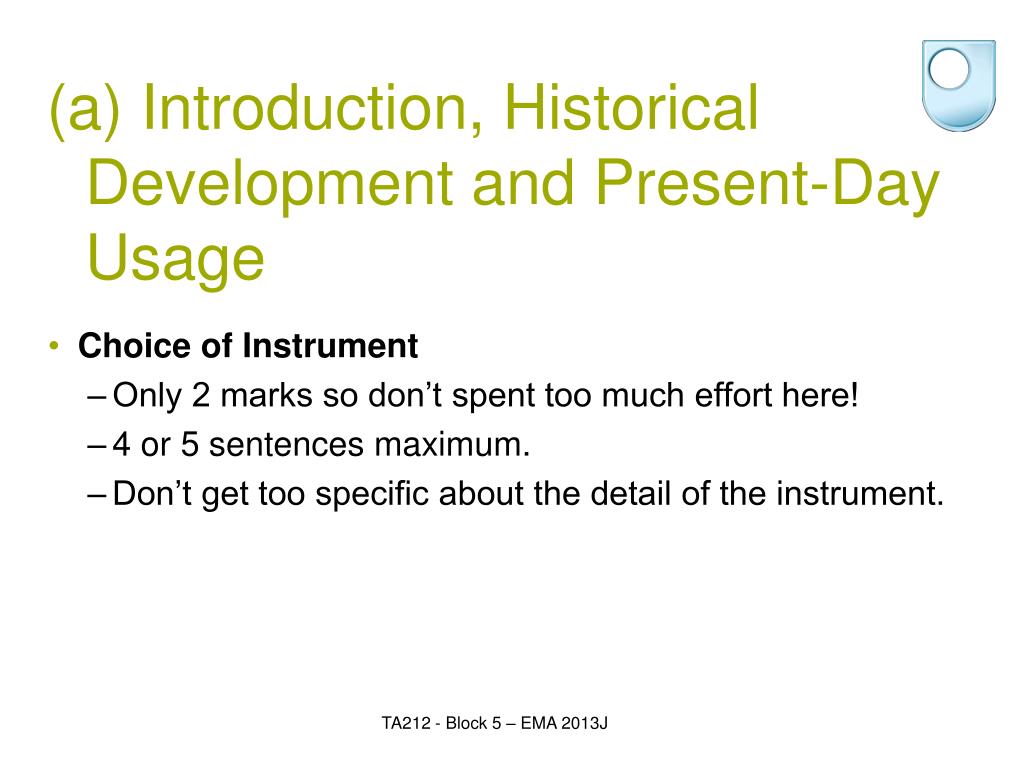 (a) Introduction, Historical Development and Present-Day Usage

• Choice of Instrument
– Only 2 marks so don’t spent too much effort here!
– 4 or 5 sentences maximum.
– Don’t get too specific about the detail of the instrument.

TA212 - Block 5 – EMA 2013J